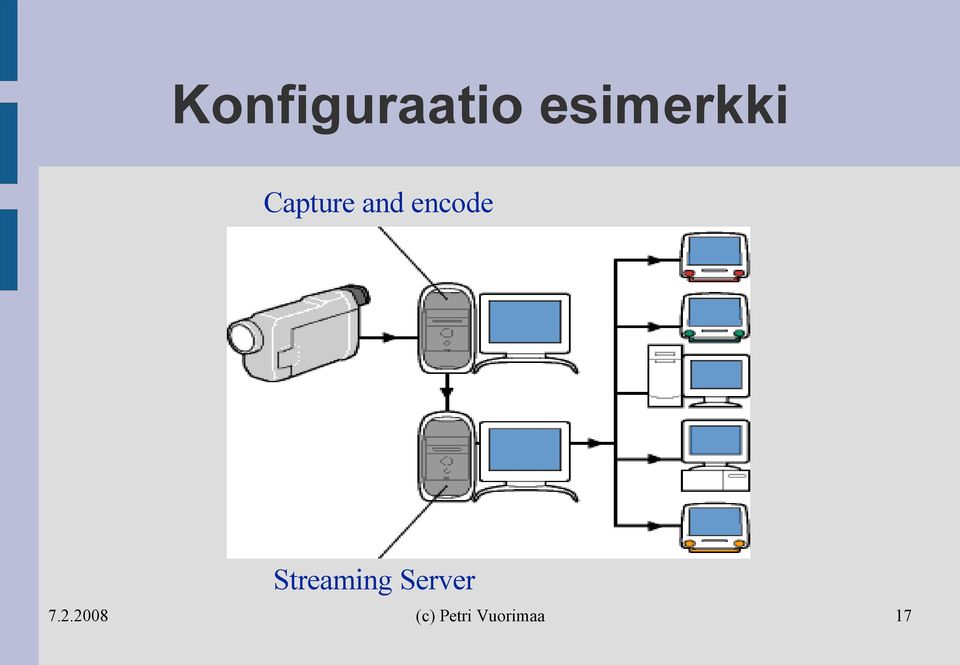 Konfiguraatio esimerkki

Capture and encode

Streaming Server

7.2.2008

(c) Petri Vuorimaa

17